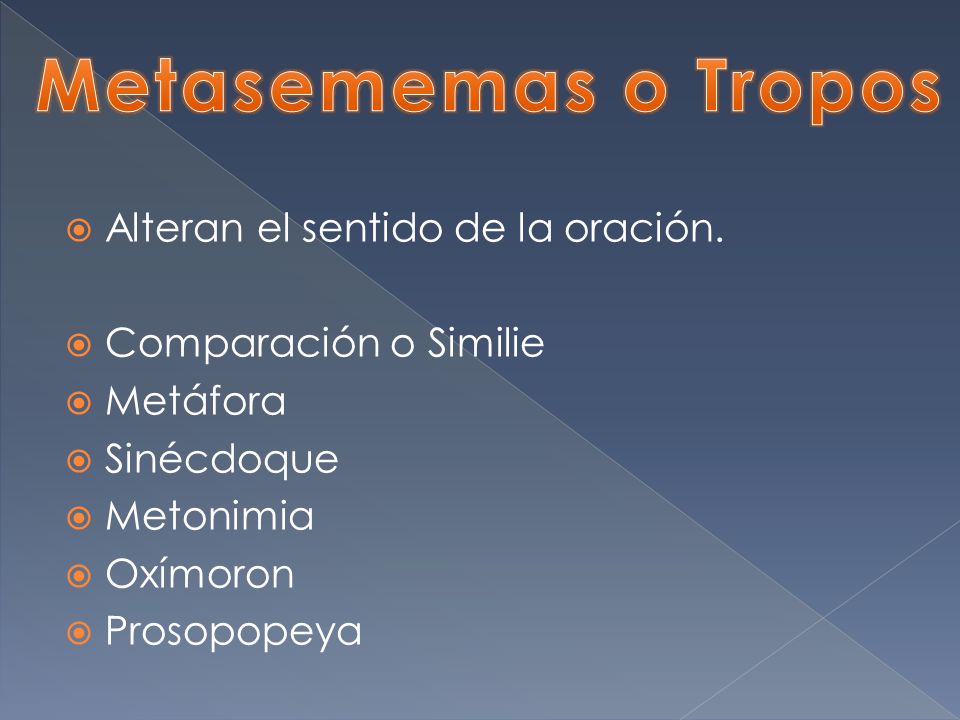 Metasememas o Tropos

Alteran el sentido de la oración.

Comparación o Similie
Metáfora
Sinécdoque
Metonimia
Oxímoron
Prosopopeya